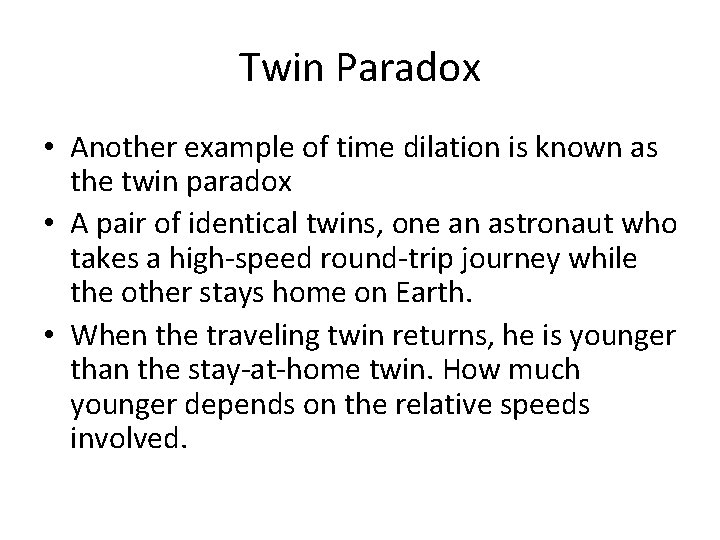 Twin Paradox

• Another example of time dilation is known as the twin paradox

• A pair of identical twins, one an astronaut who takes a high-speed round-trip journey while the other stays home on Earth.

• When the traveling twin returns, he is younger than the stay-at-home twin. How much younger depends on the relative speeds involved.